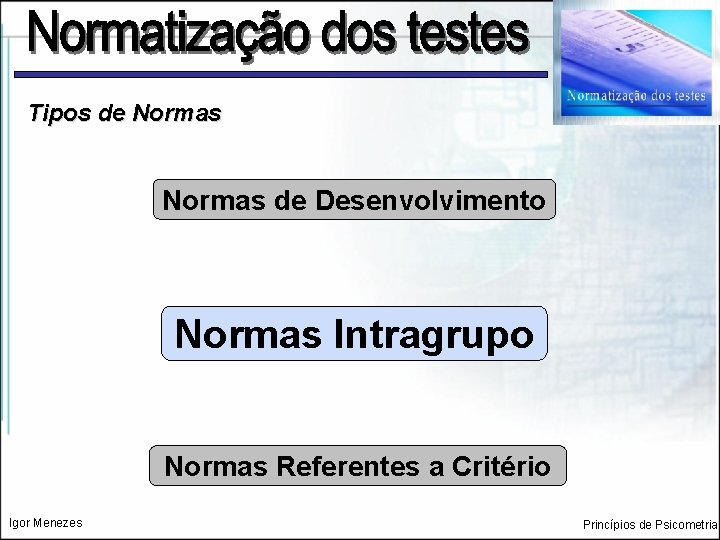 Normatização dos testes

Normatização dos testes

Tipos de Normas

Normas de Desenvolvimento

Normas Intragrupo

Normas Referentes a Critério

Igor Menezes

Princípios de Psicometria